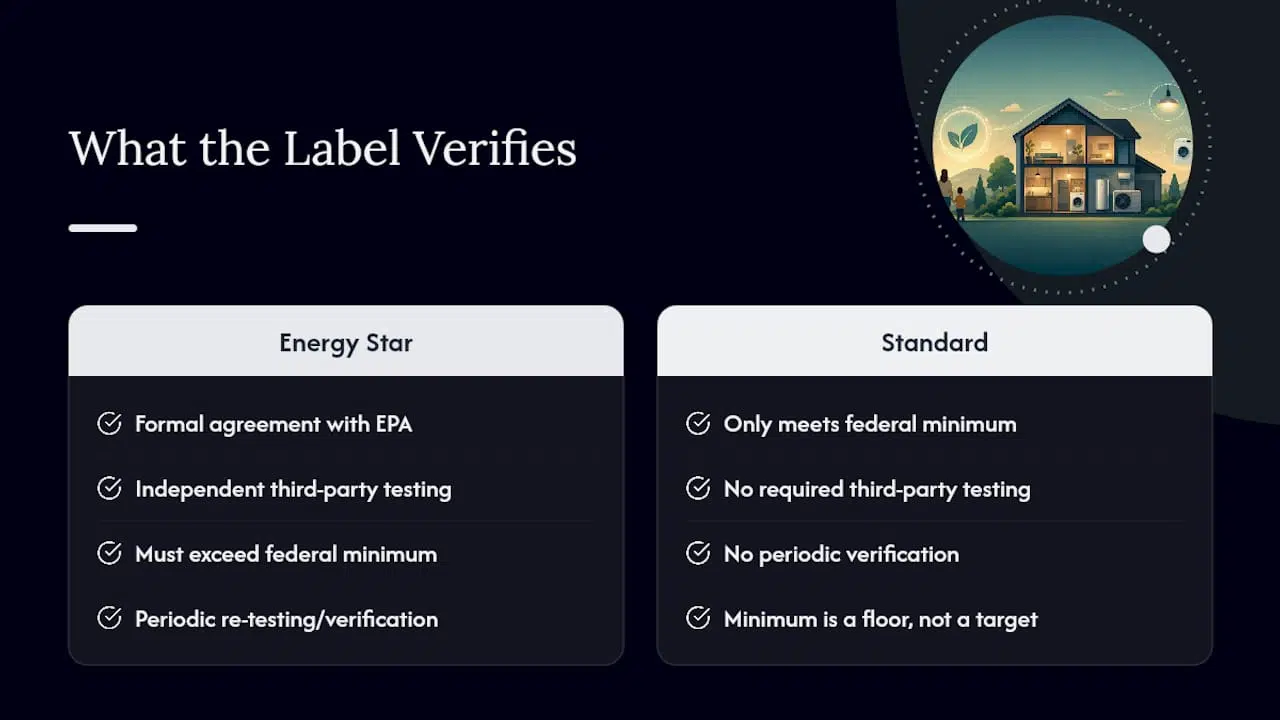 What the Label Verifies

Energy Star

Formal agreement with EPA

Independent third-party testing

Must exceed federal minimum

Periodic re-testing/verification

Standard

Only meets federal minimum

No required third-party testing

No periodic verification

Minimum is a floor, not a target